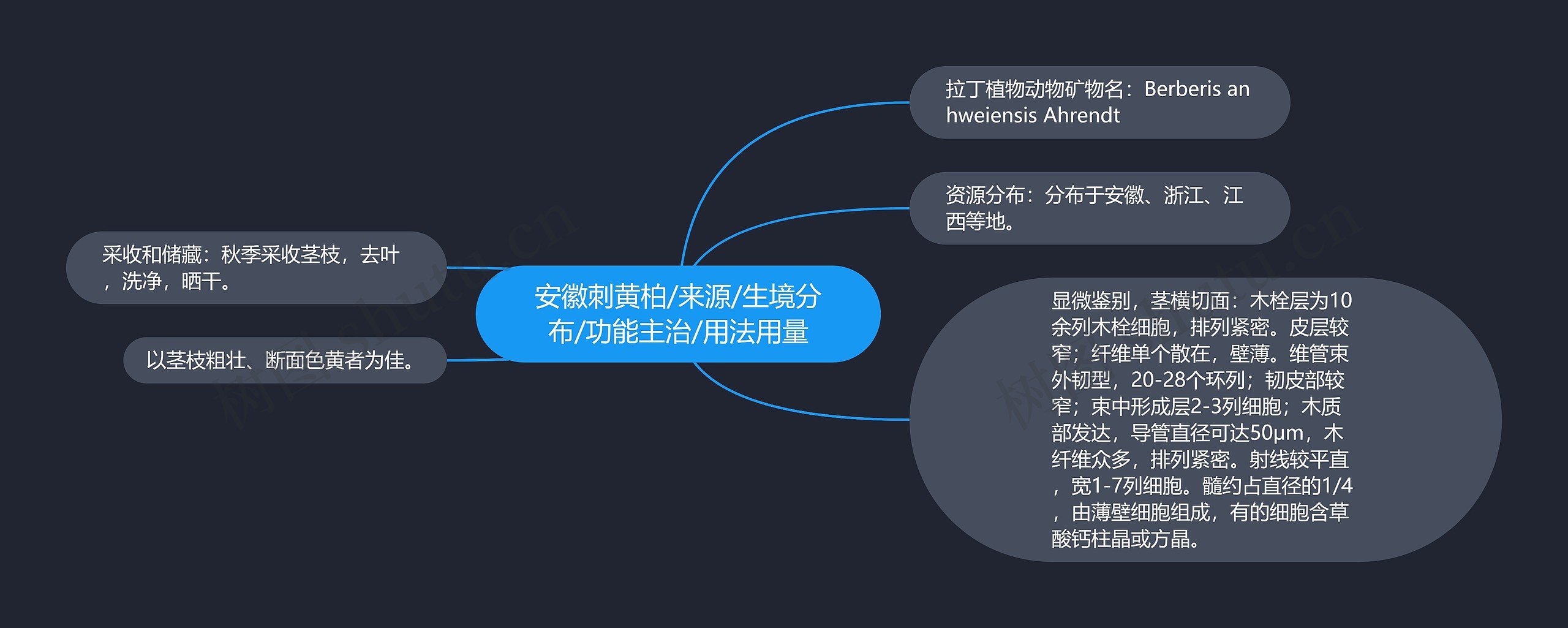 安徽刺黄柏/来源/生境分布/功能主治/用法用量

拉丁植物动物矿物名：Berberis anhweiensis Ahrendt

资源分布：分布于安徽、浙江、江西等地。

显微鉴别，茎横切面：木栓层为10余列木栓细胞，排列紧密。皮层较窄；纤维单个散在，壁薄。维管束外韧型，20-28个环列；韧皮部较窄；束中形成层2-3列细胞；木质部发达，导管直径可达50μm，木纤维众多，排列紧密。射线较平直，宽1-7列细胞。髓约占直径的1/4，由薄壁细胞组成，有的细胞含草酸钙柱晶或方晶。

采收和储藏：秋季采收茎枝，去叶，洗净，晒干。

以茎枝粗壮、断面色黄者为佳。